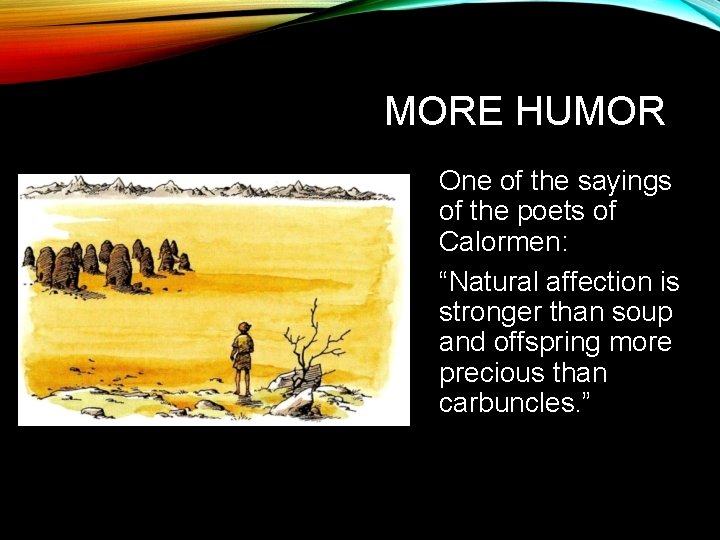 MORE HUMOR

One of the sayings of the poets of Calormen:

"Natural affection is stronger than soup and offspring more precious than carbuncles."